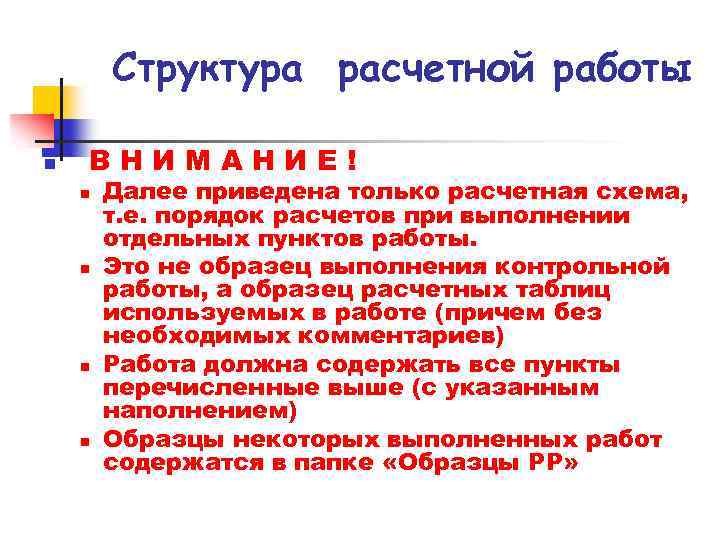 Структура расчетной работы

В Н И М А Н И Е !

Далее приведена только расчетная схема, т.е. порядок расчетов при выполнении отдельных пунктов работы.

Это не образец выполнения контрольной работы, а образец расчетных таблиц используемых в работе (причем без необходимых комментариев)

Работа должна содержать все пункты перечисленные выше (с указанным наполнением)

Образцы некоторых выполненных работ содержатся в папке «Образцы РР»